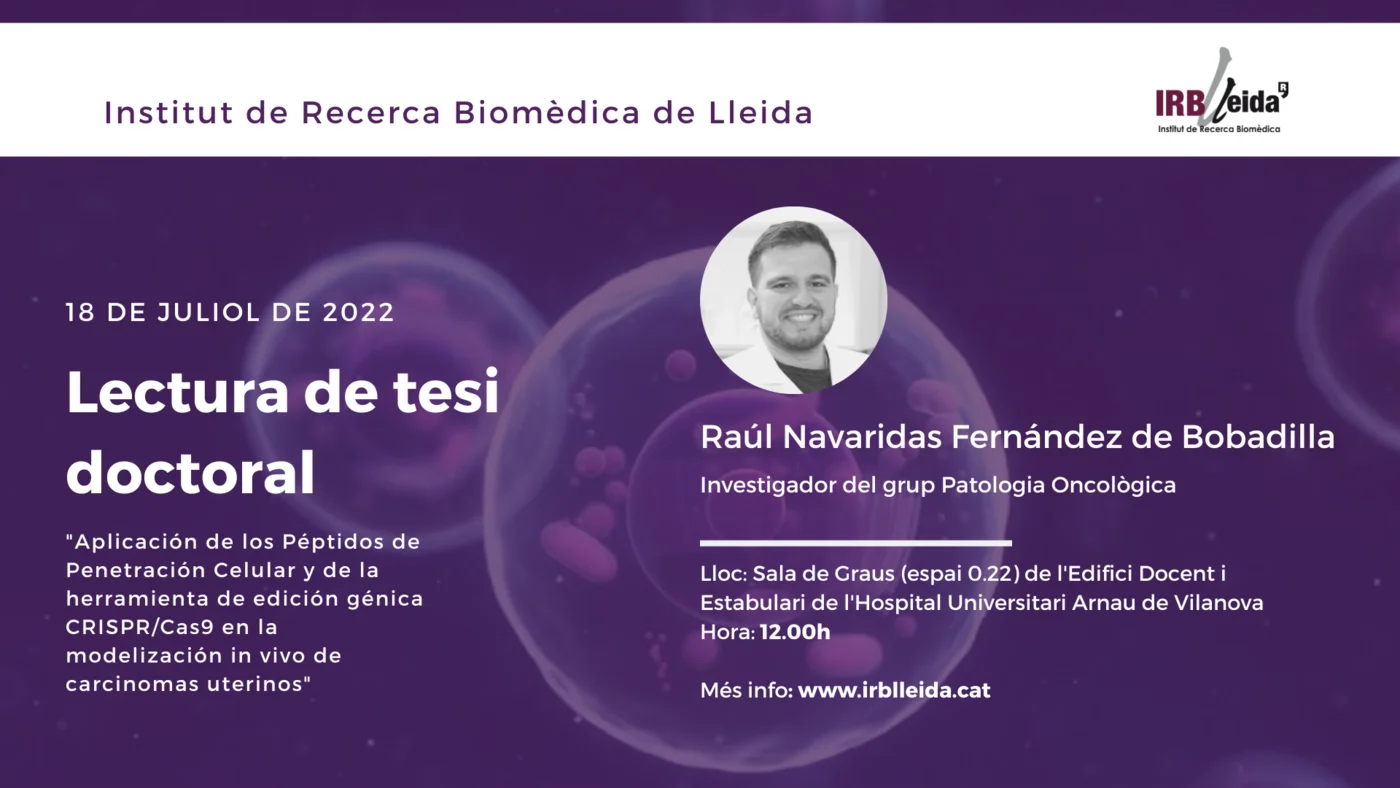 Institut de Recerca Biomèdica de Lleida

IRBLleida
Institut de Recerca Biomèdica

18 DE JULIOL DE 2022

Lectura de tesi doctoral

"Aplicación de los Péptidos de Penetración Celular y de la herramienta de edición génica CRISPR/Cas9 en la modelización in vivo de carcinomas uterinos"

Raúl Navaridas Fernández de Bobadilla

Investigador del grup Patologia Oncològica

Lloc: Sala de Graus (espai 0.22) de l'Edifici Docent i Estabulari de l'Hospital Universitari Arnau de Vilanova
Hora: 12.00h

Més info: www.irblleida.cat